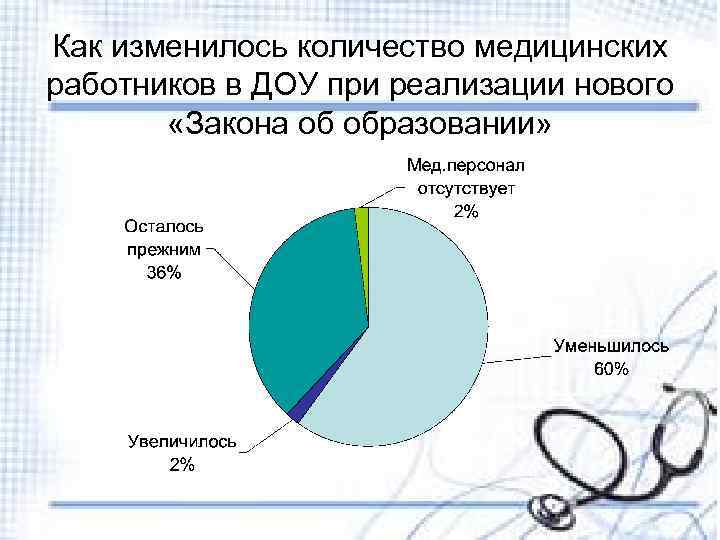 Как изменилось количество медицинских работников в ДОУ при реализации нового «Закона об образовании»

Мед.персонал отсутствует 2%

Осталось прежним 36%

Уменьшилось 60%

Увеличилось 2%